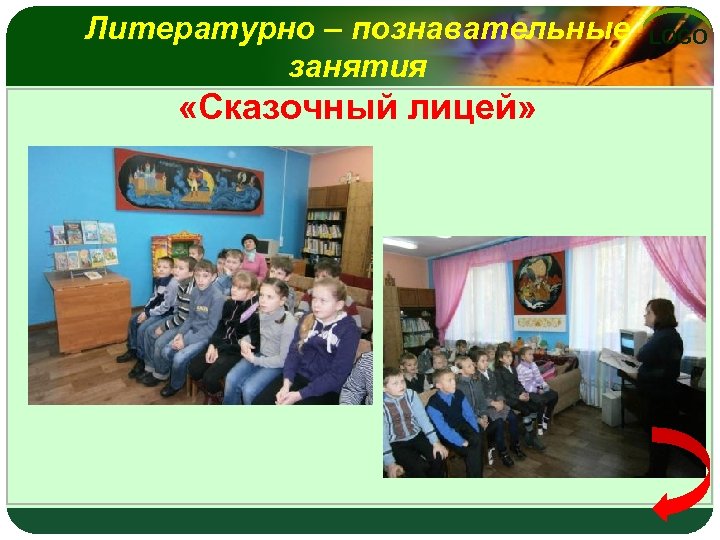 Литературно – познавательные занятия

LOGO

«Сказочный лицей»